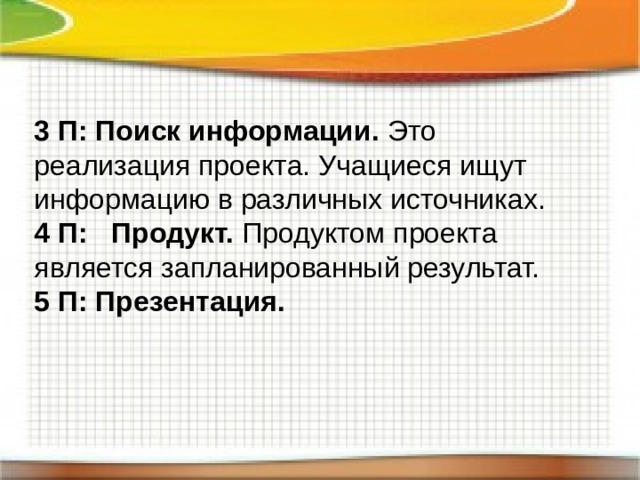 3 П: Поиск информации. Это реализация проекта. Учащиеся ищут информацию в различных источниках.
4 П: Продукт. Продуктом проекта является запланированный результат.
5 П: Презентация.